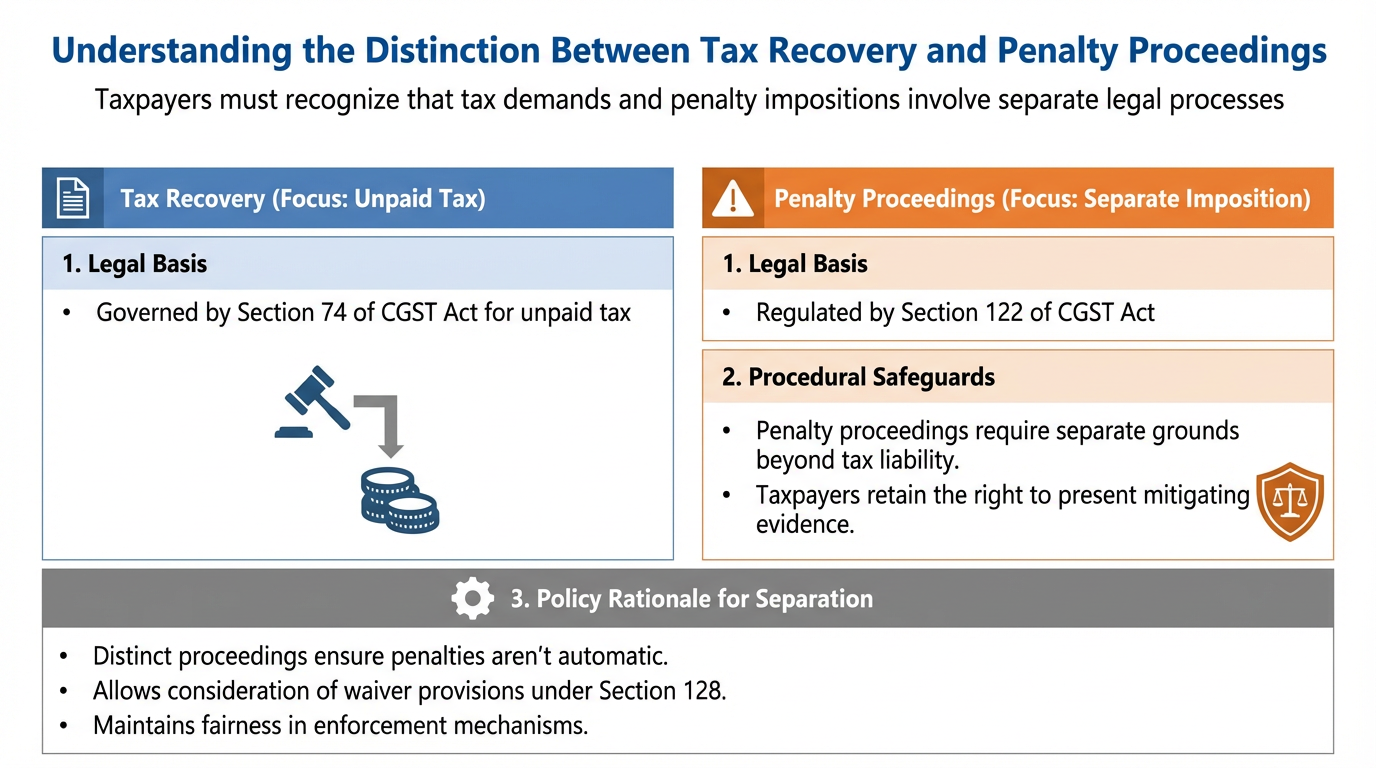 Understanding the Distinction Between Tax Recovery and Penalty Proceedings

Taxpayers must recognize that tax demands and penalty impositions involve separate legal processes

Tax Recovery (Focus: Unpaid Tax)

1. Legal Basis

• Governed by Section 74 of CGST Act for unpaid tax

Penalty Proceedings (Focus: Separate Imposition)

1. Legal Basis

• Regulated by Section 122 of CGST Act

2. Procedural Safeguards

• Penalty proceedings require separate grounds beyond tax liability.
• Taxpayers retain the right to present mitigating evidence.

3. Policy Rationale for Separation

• Distinct proceedings ensure penalties aren't automatic.
• Allows consideration of waiver provisions under Section 128.
• Maintains fairness in enforcement mechanisms.